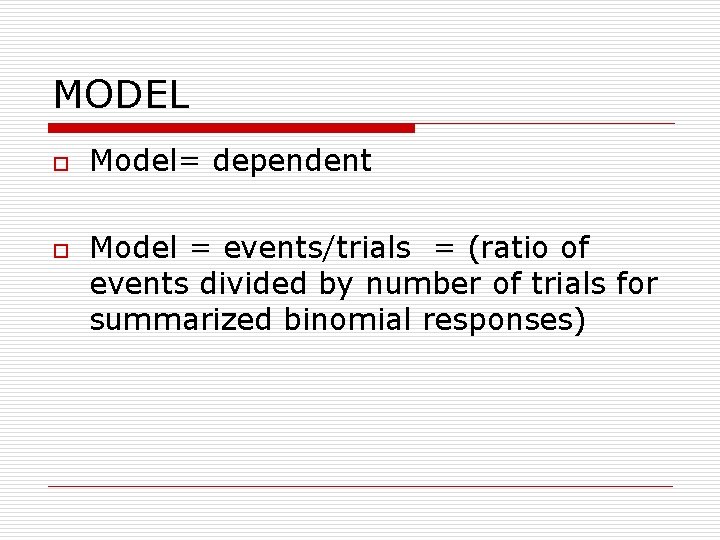 MODEL

Model= dependent

Model = events/trials = (ratio of events divided by number of trials for summarized binomial responses)